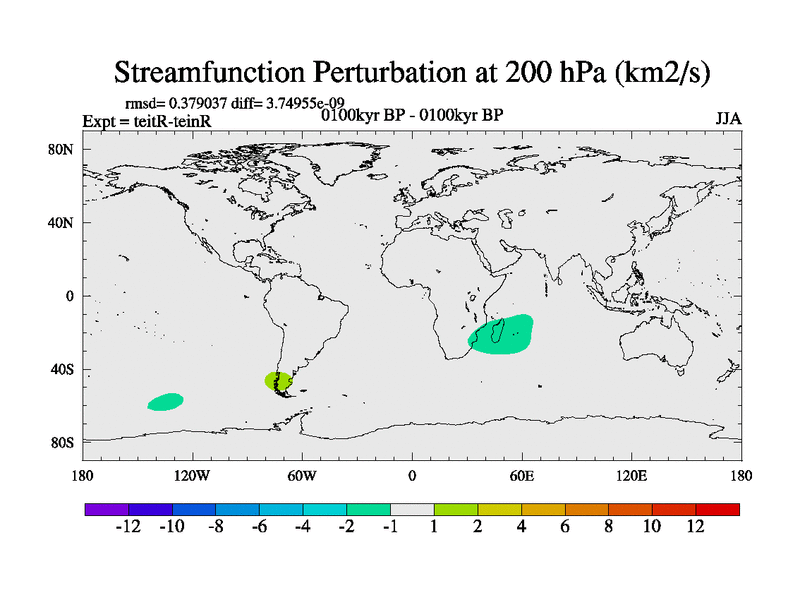 Streamfunction Perturbation at 200 hPa (km2/s)

rmsd= 0.379037 diff= 3.74955e-09

Expt = teitR-teinR

0100kyr BP - 0100kyr BP

JJA

80N
40N
0
40S
80S

180 120W 60W 0 60E 120E 180

-12 -10 -8 -6 -4 -2 -1 1 2 4 6 8 10 12